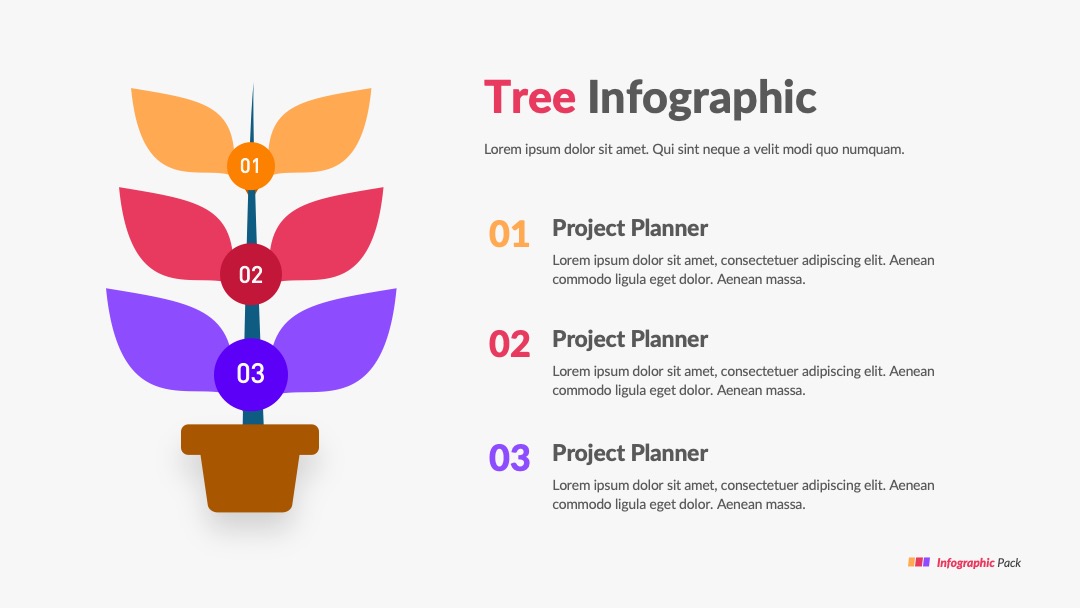 01

02

03

Tree Infographic

Lorem ipsum dolor sit amet. Qui sint neque a velit modi quo numquam.

01 Project Planner

Lorem ipsum dolor sit amet, consectetuer adipiscing elit. Aenean commodo ligula eget dolor. Aenean massa.

02 Project Planner

Lorem ipsum dolor sit amet, consectetuer adipiscing elit. Aenean commodo ligula eget dolor. Aenean massa.

03 Project Planner

Lorem ipsum dolor sit amet, consectetuer adipiscing elit. Aenean commodo ligula eget dolor. Aenean massa.

Infographic Pack